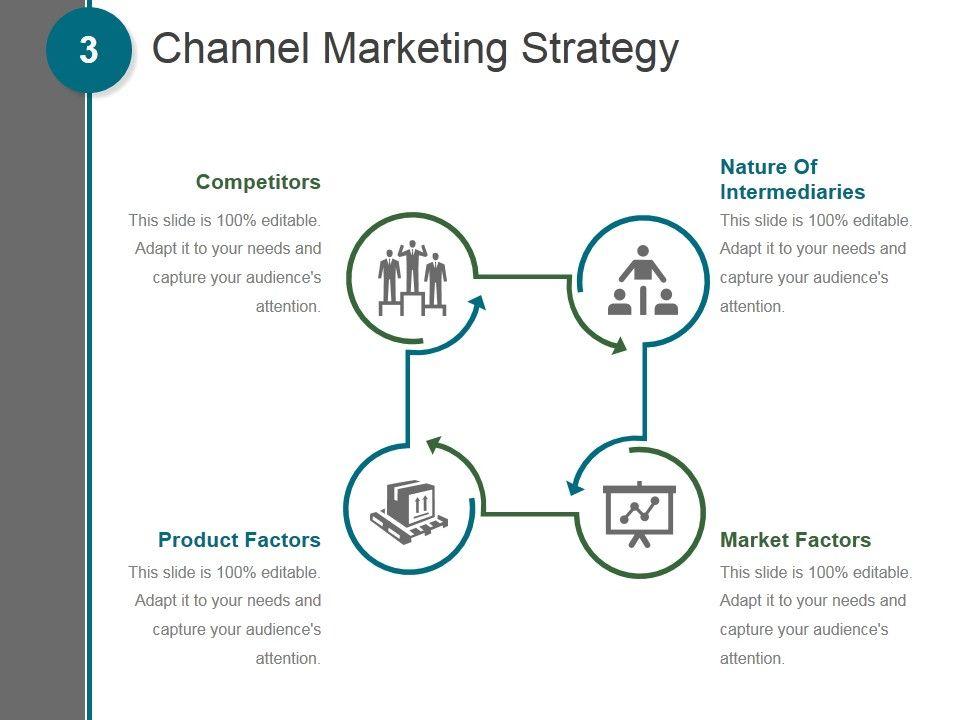 3

Channel Marketing Strategy

Competitors
This slide is 100% editable. Adapt it to your needs and capture your audience's attention.

Nature Of Intermediaries
This slide is 100% editable. Adapt it to your needs and capture your audience's attention.

Product Factors
This slide is 100% editable. Adapt it to your needs and capture your audience's attention.

Market Factors
This slide is 100% editable. Adapt it to your needs and capture your audience's attention.